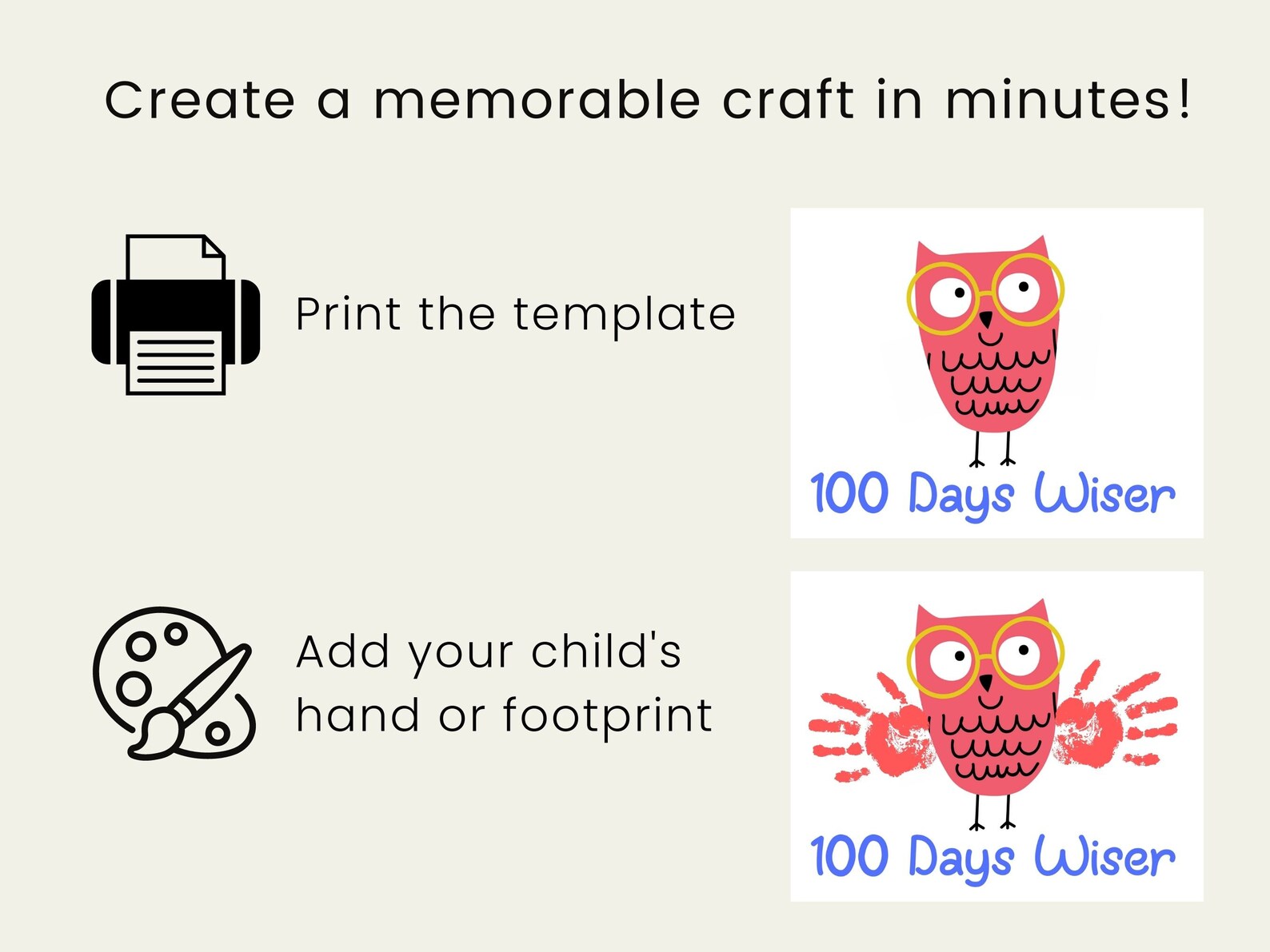 Create a memorable craft in minutes!

Print the template

100 Days Wiser

Add your child's hand or footprint

100 Days Wiser